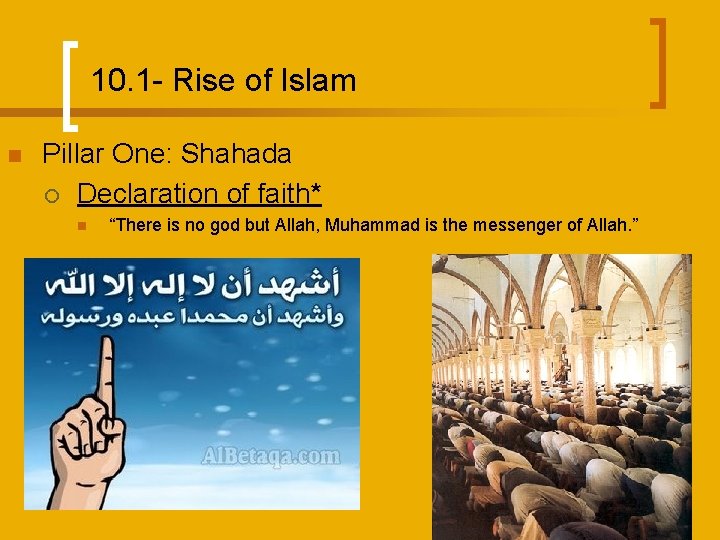 10.1- Rise of Islam

Pillar One: Shahada

Declaration of faith*

“There is no god but Allah, Muhammad is the messenger of Allah.”

أشهد أن لا إله إلا الله
وأشهد أن محمدا عبده ورسوله

AlBetaqa.com